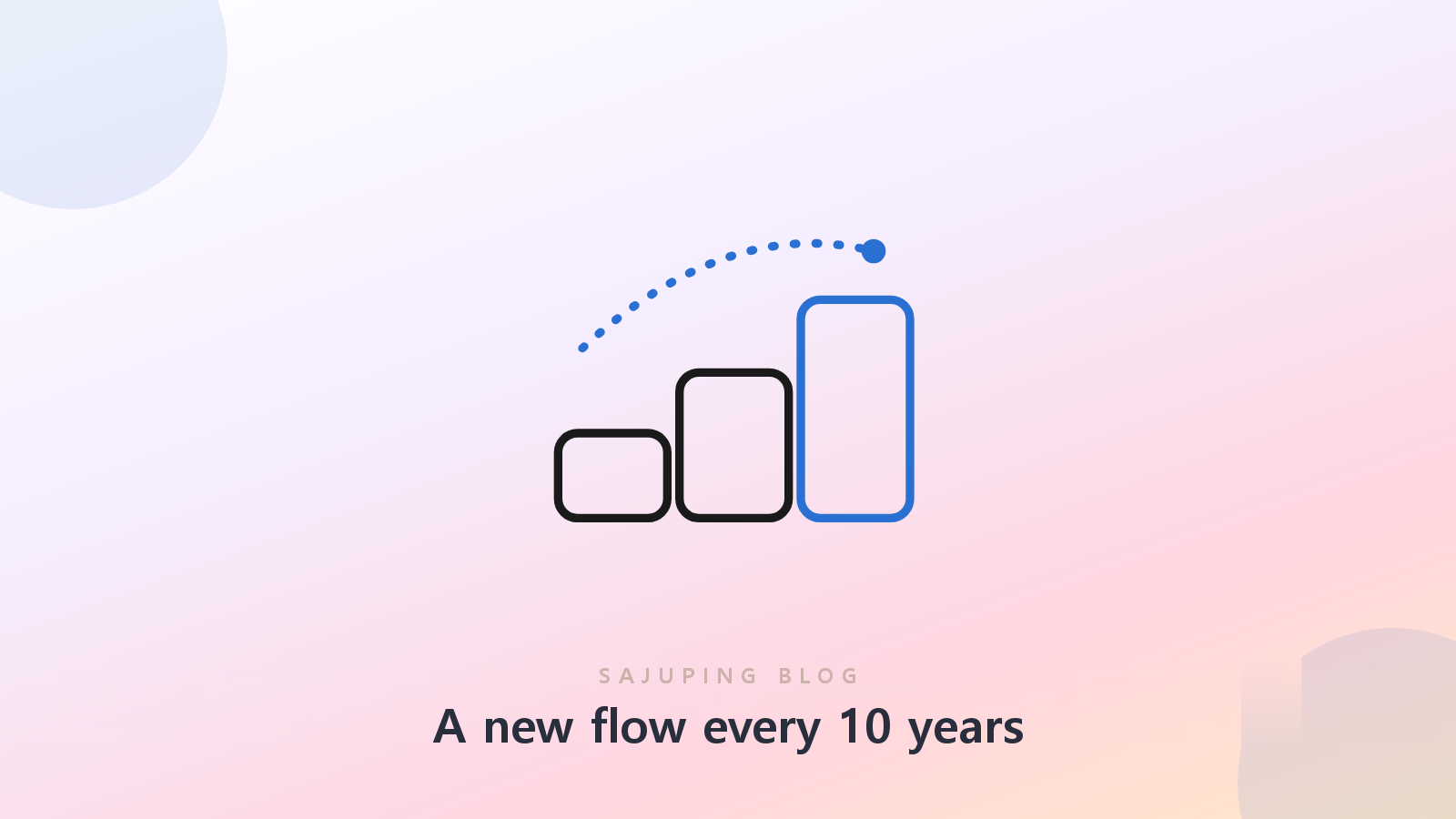 SAJUPING BLOG

A new flow every 10 years